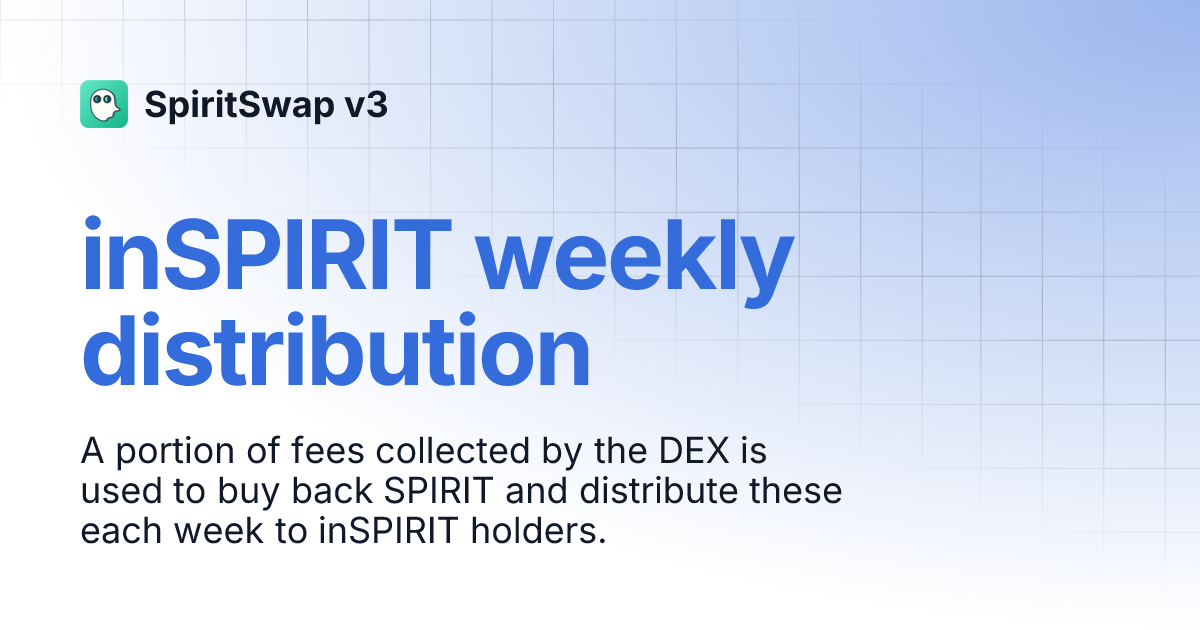 SpiritSwap v3

inSPIRIT weekly distribution

A portion of fees collected by the DEX is used to buy back SPIRIT and distribute these each week to inSPIRIT holders.